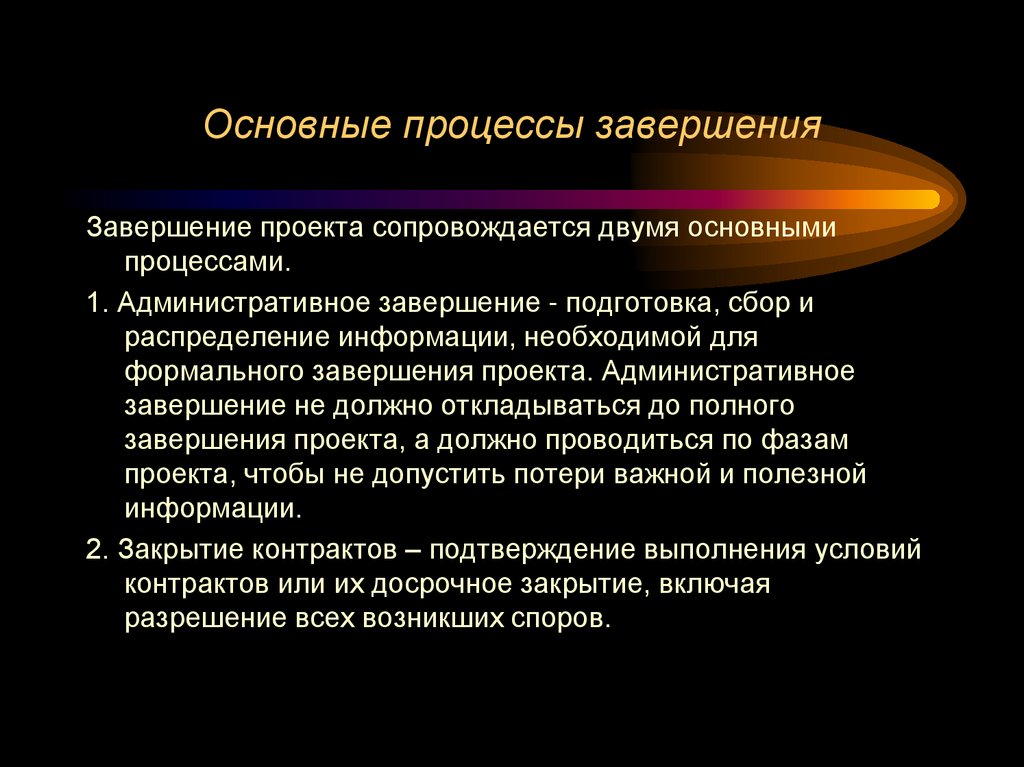 Основные процессы завершения

Завершение проекта сопровождается двумя основными процессами.

1. Административное завершение - подготовка, сбор и распределение информации, необходимой для формального завершения проекта. Административное завершение не должно откладываться до полного завершения проекта, а должно проводиться по фазам проекта, чтобы не допустить потери важной и полезной информации.

2. Закрытие контрактов – подтверждение выполнения условий контрактов или их досрочное закрытие, включая разрешение всех возникших споров.